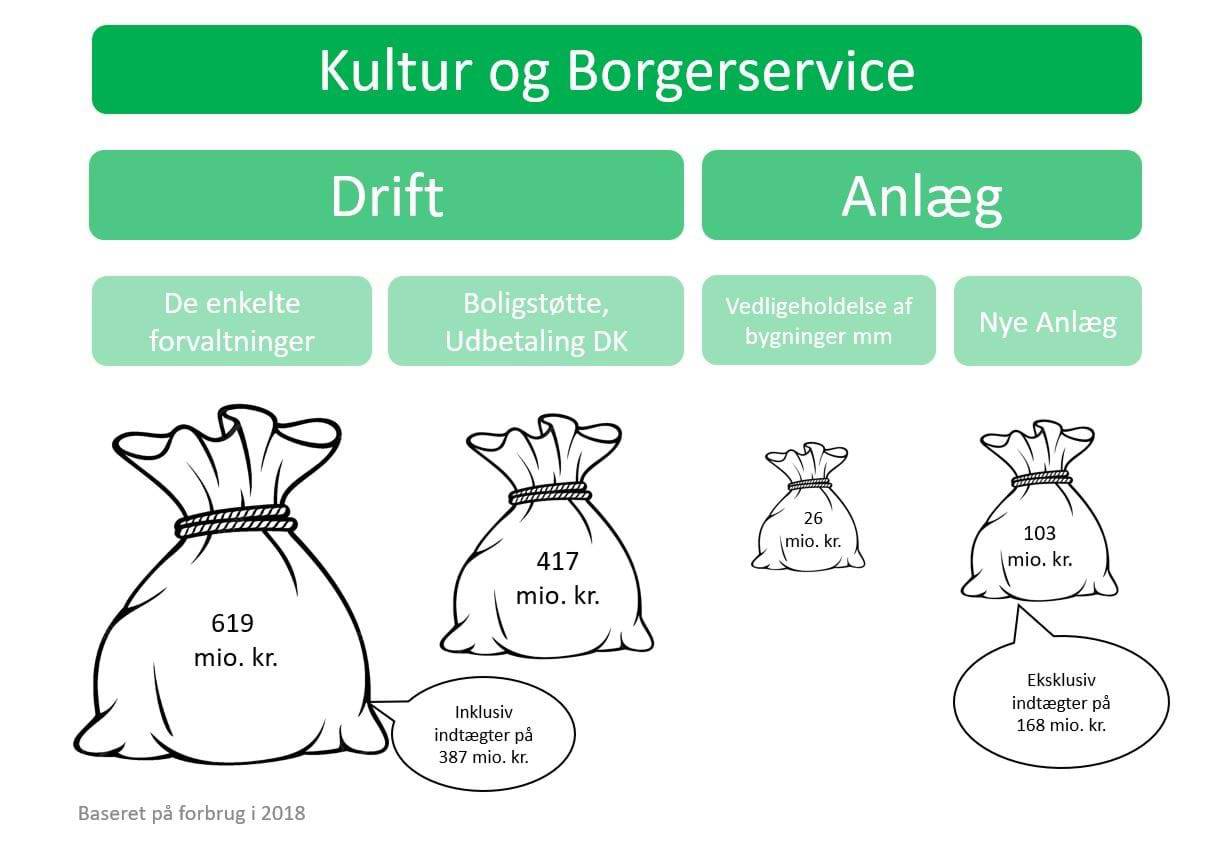 Kultur og Borgerservice

Drift

Anlæg

De enkelte forvaltninger

Boligstøtte, Udbetaling DK

Vedligeholdelse af bygninger mm

Nye Anlæg

619 mio. kr.

417 mio. kr.

26 mio. kr.

103 mio. kr.

Inklusiv indtægter på 387 mio. kr.

Eksklusiv indtægter på 168 mio. kr.

Baseret på forbrug i 2018